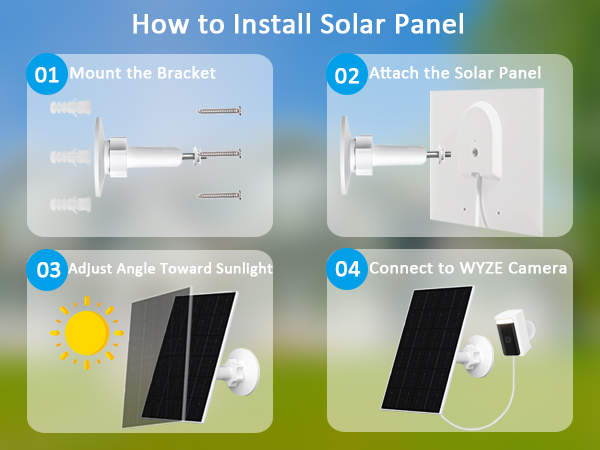 How to Install Solar Panel

01 Mount the Bracket

02 Attach the Solar Panel

03 Adjust Angle Toward Sunlight

04 Connect to WYZE Camera